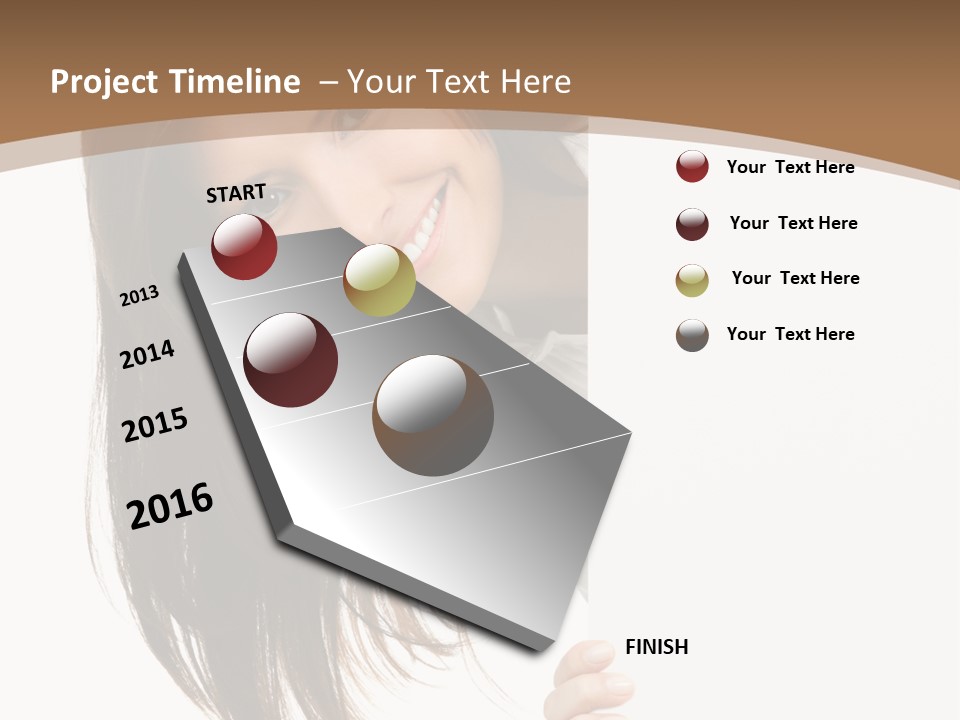 Project Timeline – Your Text Here

START

2013

2014

2015

2016

FINISH

Your Text Here

Your Text Here

Your Text Here

Your Text Here